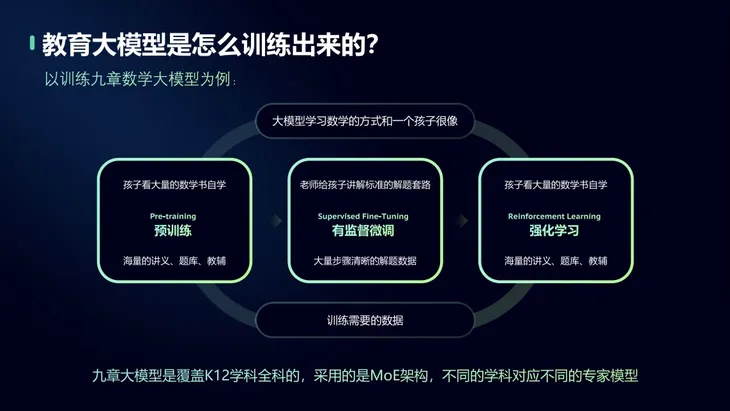 教育大模型是怎么训练出来的?
以训练九章数学大模型为例:

大模型学习数学的方式和一个孩子很像

孩子看大量的数学书自学
Pre-training
预训练
海量的讲义、题库、教辅

老师给孩子讲解标准的解题套路
Supervised Fine-Tuning
有监督微调
大量步骤清晰的解题数据

孩子看大量的数学书自学
Reinforcement Learning
强化学习
海量的讲义、题库、教辅

训练需要的数据

九章大模型是覆盖K12学科全科的，采用的是MoE架构，不同的学科对应不同的专家模型